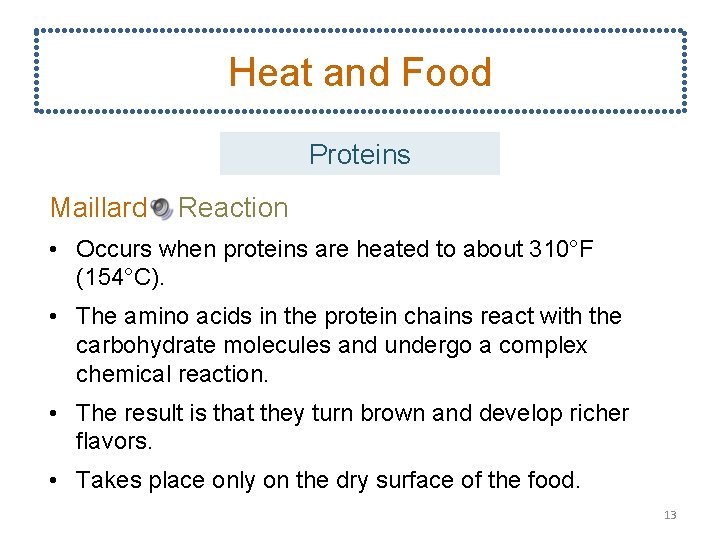 Heat and Food

Proteins

Maillard Reaction

• Occurs when proteins are heated to about 310°F (154°C).

• The amino acids in the protein chains react with the carbohydrate molecules and undergo a complex chemical reaction.

• The result is that they turn brown and develop richer flavors.

• Takes place only on the dry surface of the food.

13